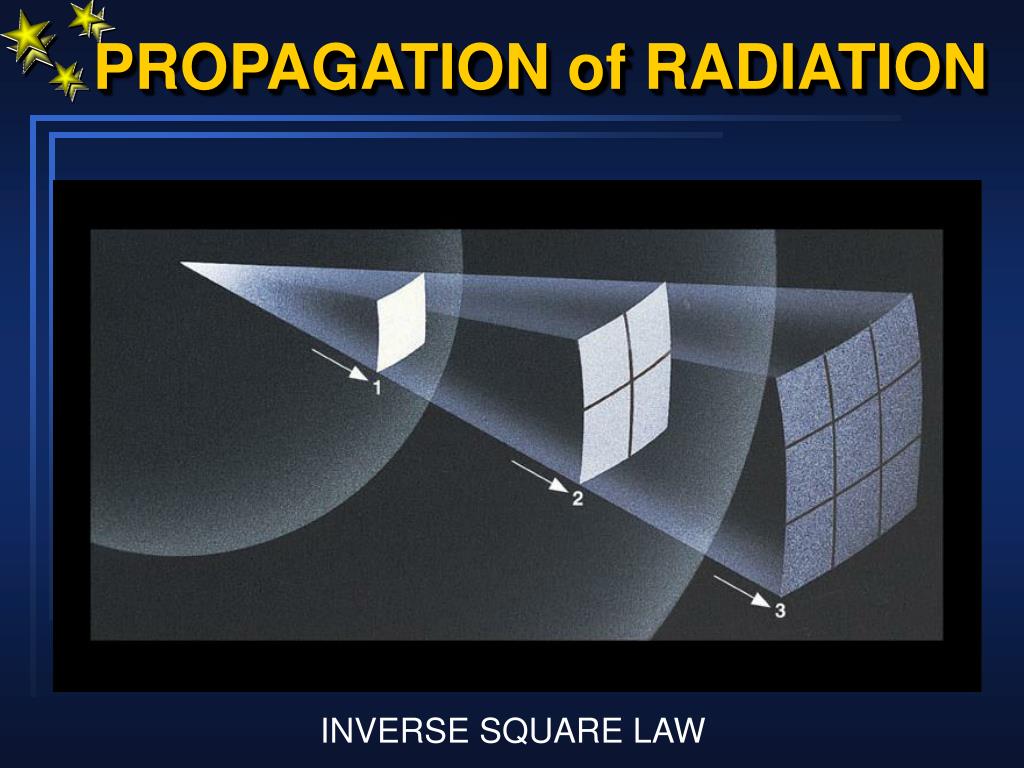 PROPAGATION of RADIATION

1

2

3

INVERSE SQUARE LAW